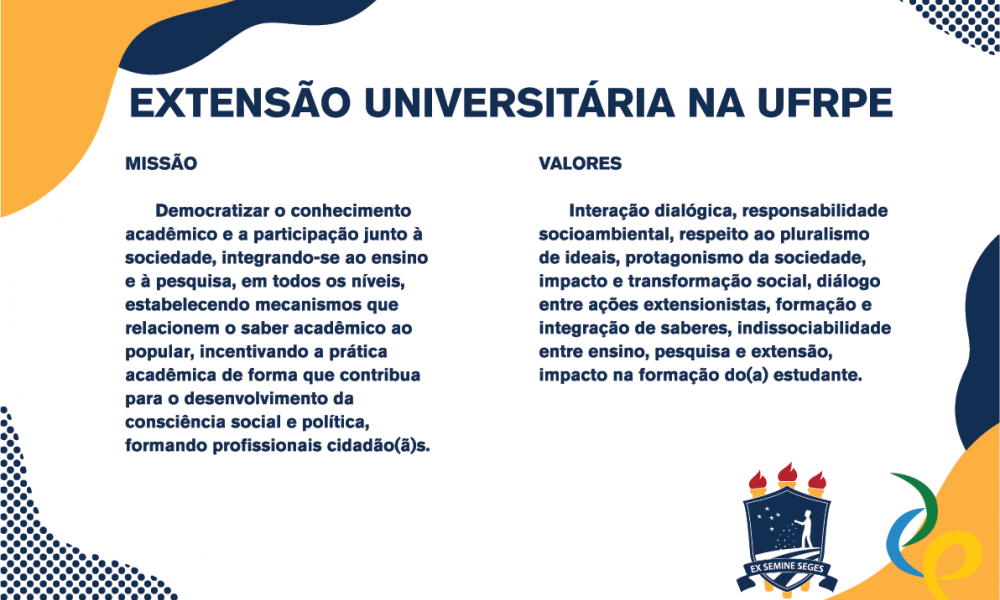 EXTENSÃO UNIVERSITÁRIA NA UFRPE

MISSÃO

Democratizar o conhecimento acadêmico e a participação junto à sociedade, integrando-se ao ensino e à pesquisa, em todos os níveis, estabelecendo mecanismos que relacionem o saber acadêmico ao popular, incentivando a prática acadêmica de forma que contribua para o desenvolvimento da consciência social e política, formando profissionais cidadão(ã)s.

VALORES

Interação dialógica, responsabilidade socioambiental, respeito ao pluralismo de ideais, protagonismo da sociedade, impacto e transformação social, diálogo entre ações extensionistas, formação e integração de saberes, indissociabilidade entre ensino, pesquisa e extensão, impacto na formação do(a) estudante.

EX SEMINE SEGES